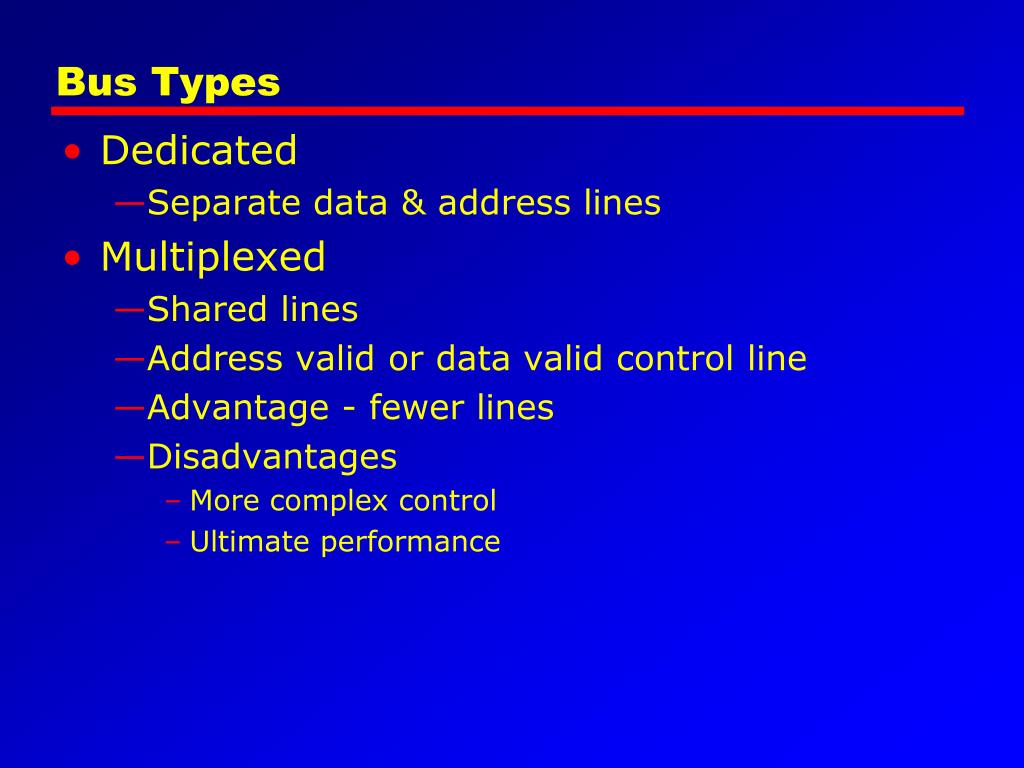 Bus Types

• Dedicated
—Separate data & address lines
• Multiplexed
—Shared lines
—Address valid or data valid control line
—Advantage - fewer lines
—Disadvantages
– More complex control
– Ultimate performance